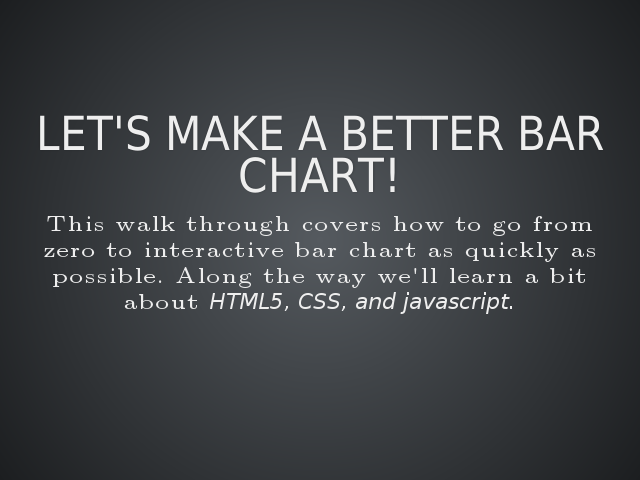 LET'S MAKE A BETTER BAR CHART!

This walk through covers how to go from zero to interactive bar chart as quickly as possible. Along the way we'll learn a bit about HTML5, CSS, and javascript.